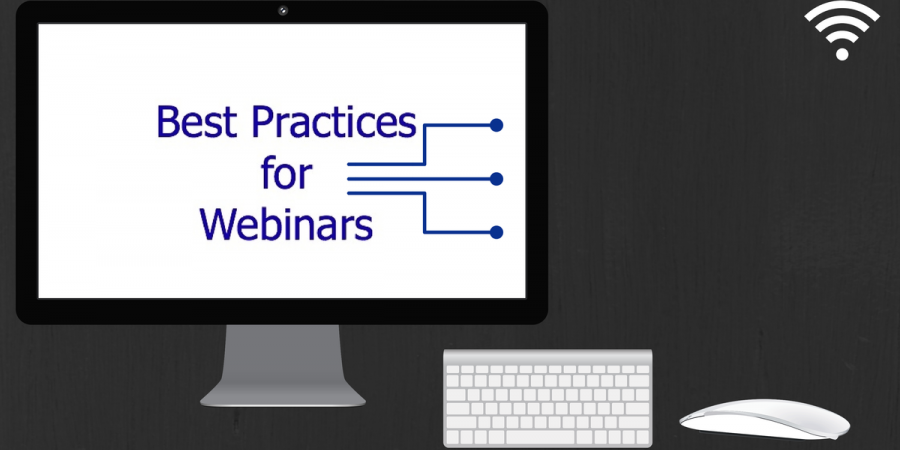 Best Practices
for
Webinars